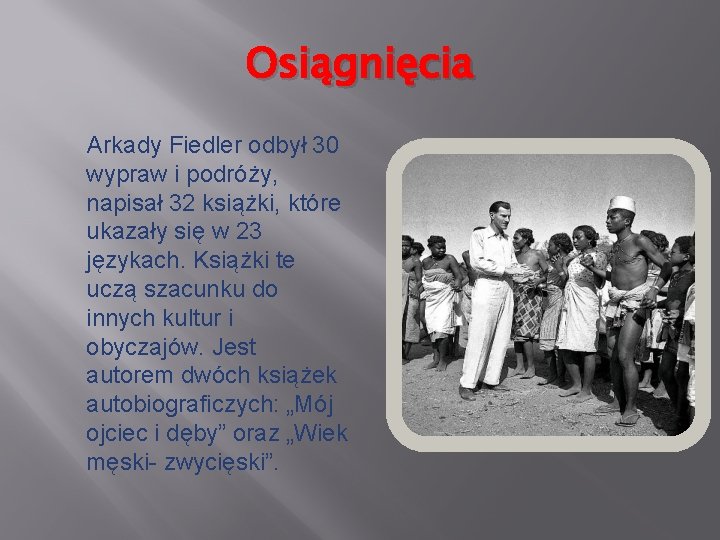 Osiągnięcia

Arkady Fiedler odbył 30 wypraw i podróży, napisał 32 książki, które ukazały się w 23 językach. Książki te uczą szacunku do innych kultur i obyczajów. Jest autorem dwóch książek autobiograficzych: „Mój ojciec i dęby” oraz „Wiek męski- zwycięski”.